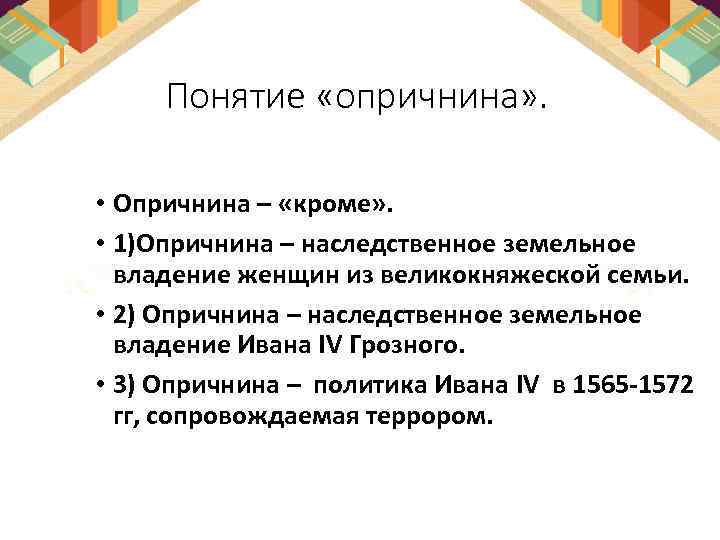 Понятие «опричнина».

• Опричнина – «кроме».

• 1)Опричнина – наследственное земельное владение женщин из великокняжеской семьи.

• 2) Опричнина – наследственное земельное владение Ивана IV Грозного.

• 3) Опричнина – политика Ивана IV в 1565-1572 гг, сопровождаемая террором.